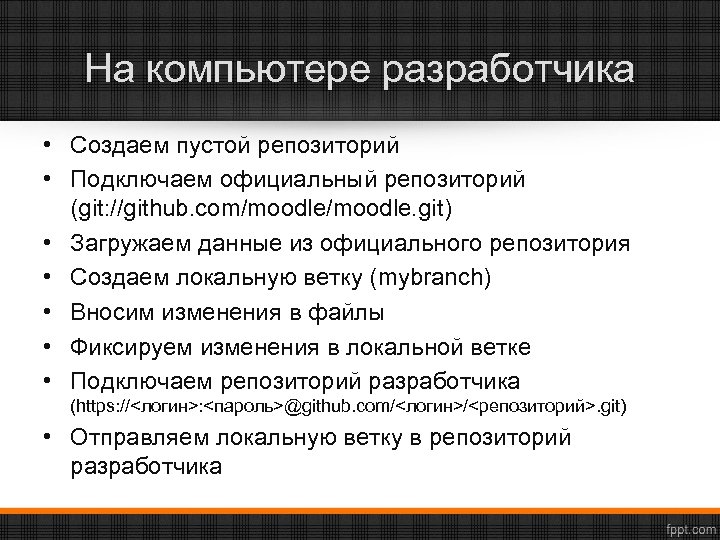 На компьютере разработчика

• Создаем пустой репозиторий
• Подключаем официальный репозиторий (git://github.com/moodle/moodle.git)
• Загружаем данные из официального репозитория
• Создаем локальную ветку (mybranch)
• Вносим изменения в файлы
• Фиксируем изменения в локальной ветке
• Подключаем репозиторий разработчика (https://<логин>:<пароль>@github.com/<логин>/<репозиторий>.git)
• Отправляем локальную ветку в репозиторий разработчика

fppt.com